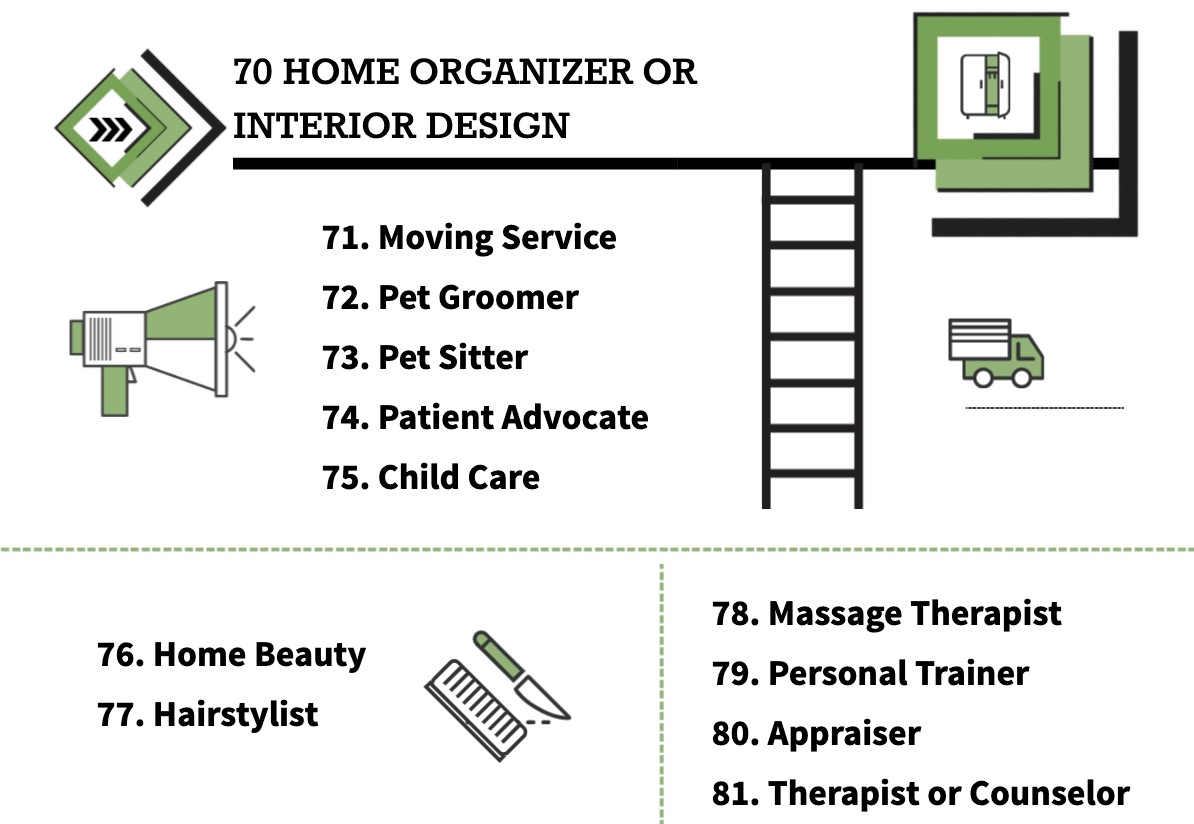 70 HOME ORGANIZER OR INTERIOR DESIGN

71. Moving Service
72. Pet Groomer
73. Pet Sitter
74. Patient Advocate
75. Child Care

76. Home Beauty
77. Hairstylist

78. Massage Therapist
79. Personal Trainer
80. Appraiser
81. Therapist or Counselor